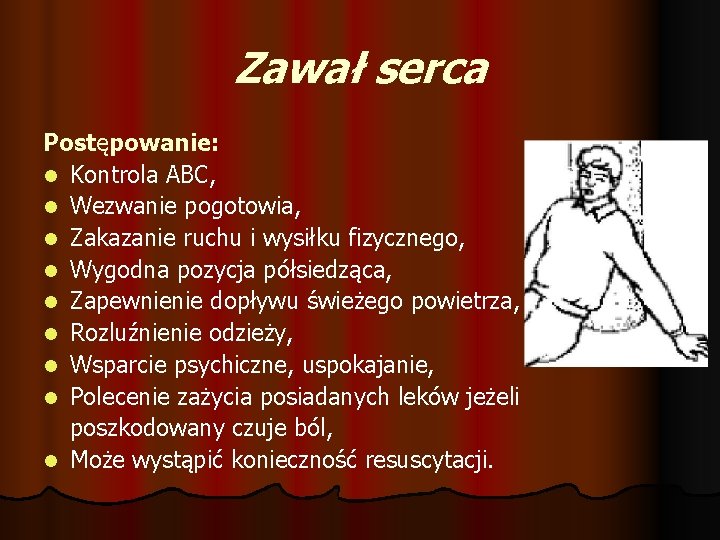 Zawał serca

Postępowanie:
- Kontrola ABC,
- Wezwanie pogotowia,
- Zakazanie ruchu i wysiłku fizycznego,
- Wygodna pozycja półsiedząca,
- Zapewnienie dopływu świeżego powietrza,
- Rozluźnienie odzieży,
- Wsparcie psychiczne, uspokajanie,
- Polecenie zażycia posiadanych leków jeżeli poszkodowany czuje ból,
- Może wystąpić konieczność resuscytacji.